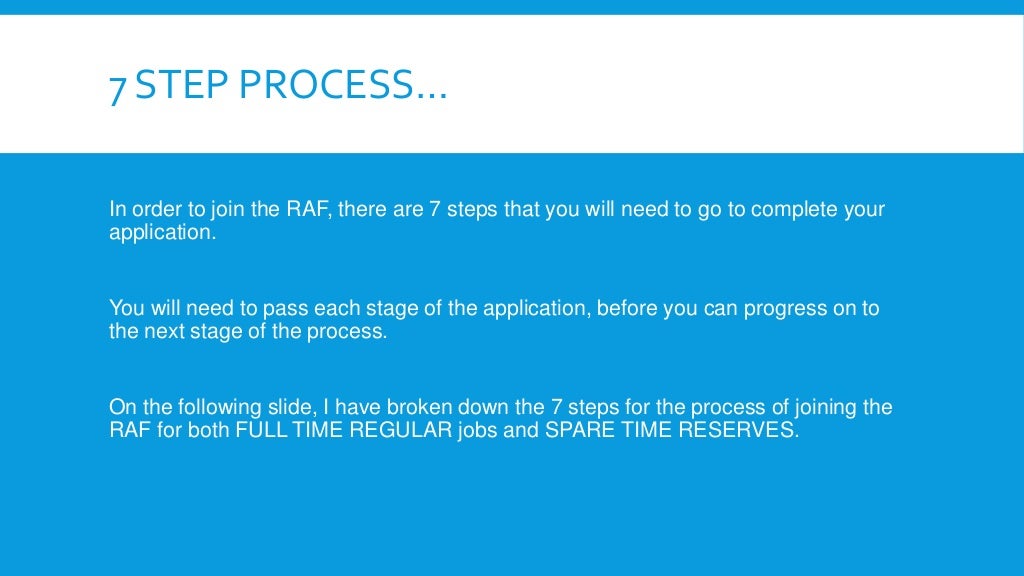 7 STEP PROCESS…

In order to join the RAF, there are 7 steps that you will need to go to complete your application.

You will need to pass each stage of the application, before you can progress on to the next stage of the process.

On the following slide, I have broken down the 7 steps for the process of joining the RAF for both FULL TIME REGULAR jobs and SPARE TIME RESERVES.